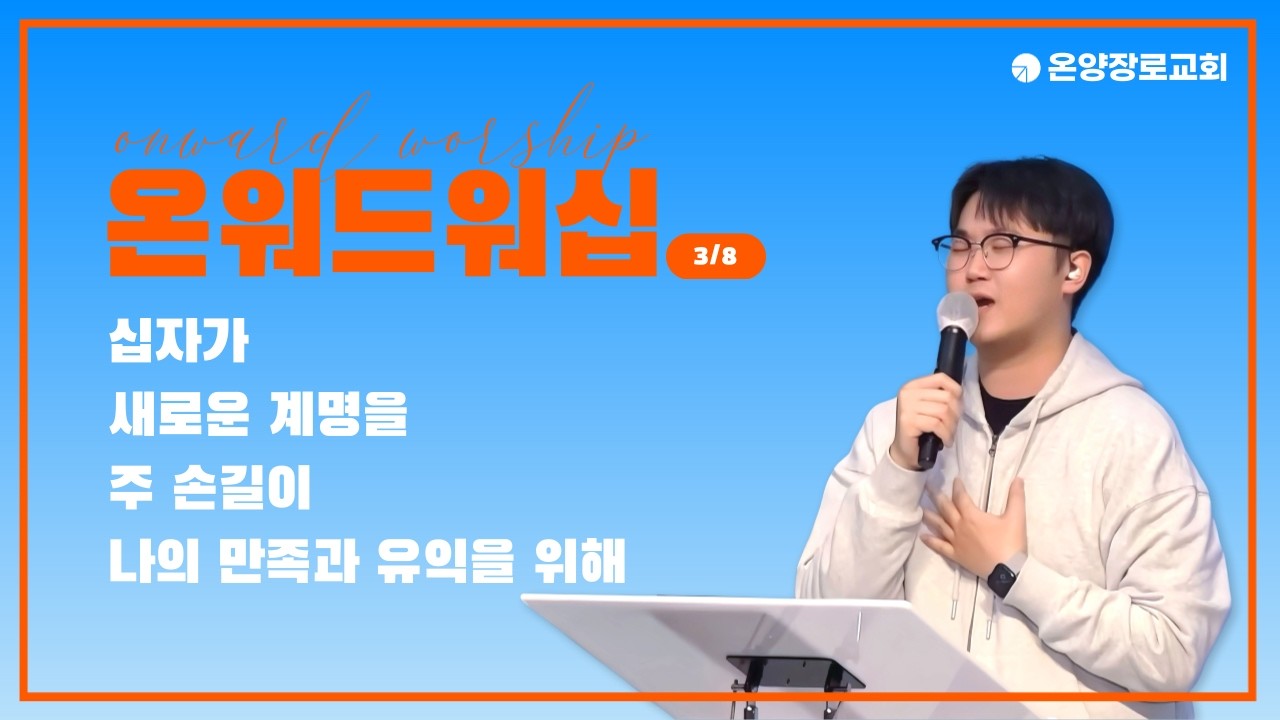 온양장로교회

onward worship
온워드워십
3/8

십자가
새로운 계명을
주 손길이
나의 만족과 유익을 위해